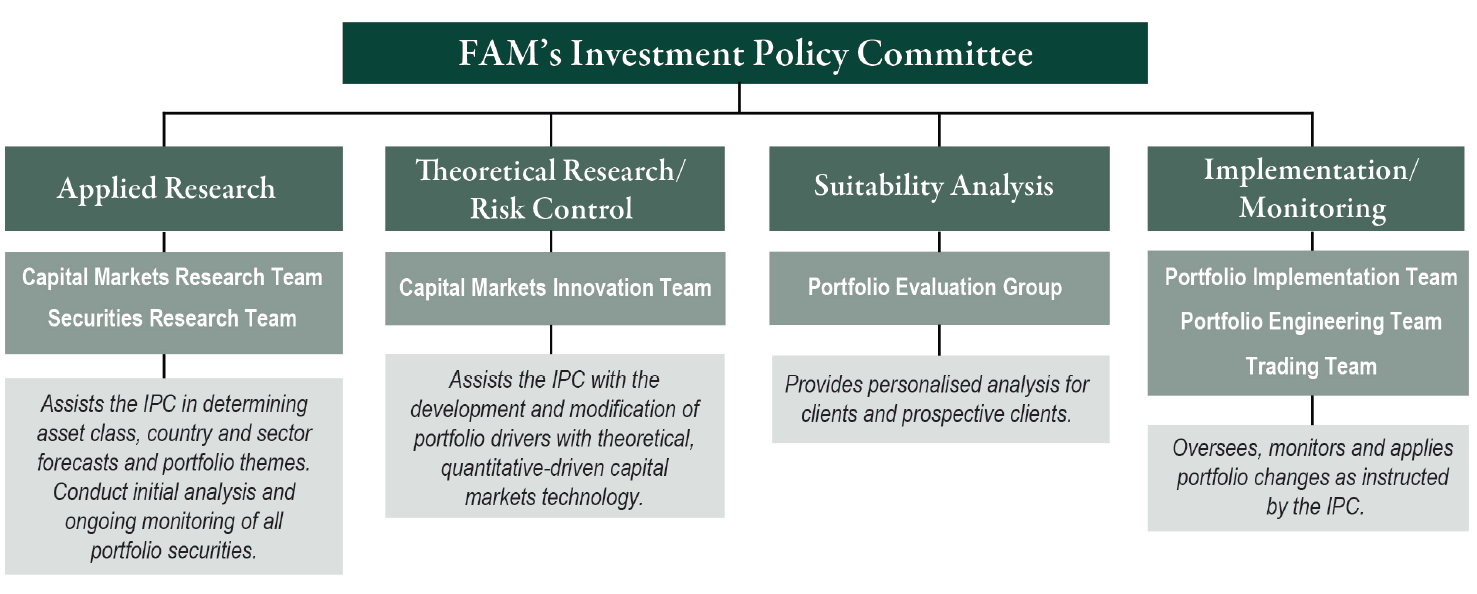 FAM's Investment Policy Committee

Applied Research

Capital Markets Research Team
Securities Research Team

Assists the IPC in determining asset class, country and sector forecasts and portfolio themes. Conduct initial analysis and ongoing monitoring of all portfolio securities.

Theoretical Research/ Risk Control

Capital Markets Innovation Team

Assists the IPC with the development and modification of portfolio drivers with theoretical, quantitative-driven capital markets technology.

Suitability Analysis

Portfolio Evaluation Group

Provides personalised analysis for clients and prospective clients.

Implementation/ Monitoring

Portfolio Implementation Team
Portfolio Engineering Team
Trading Team

Oversees, monitors and applies portfolio changes as instructed by the IPC.